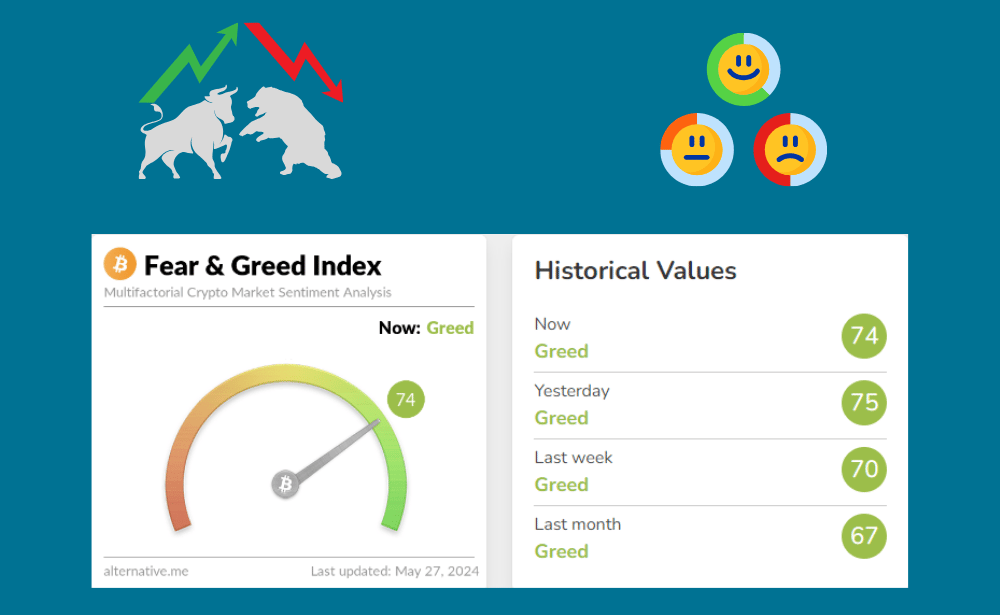 Fear & Greed Index
Multifactorial Crypto Market Sentiment Analysis

Now: Greed

74

alternative.me

Last updated: May 27, 2024

Historical Values

Now
Greed
74

Yesterday
Greed
75

Last week
Greed
70

Last month
Greed
67